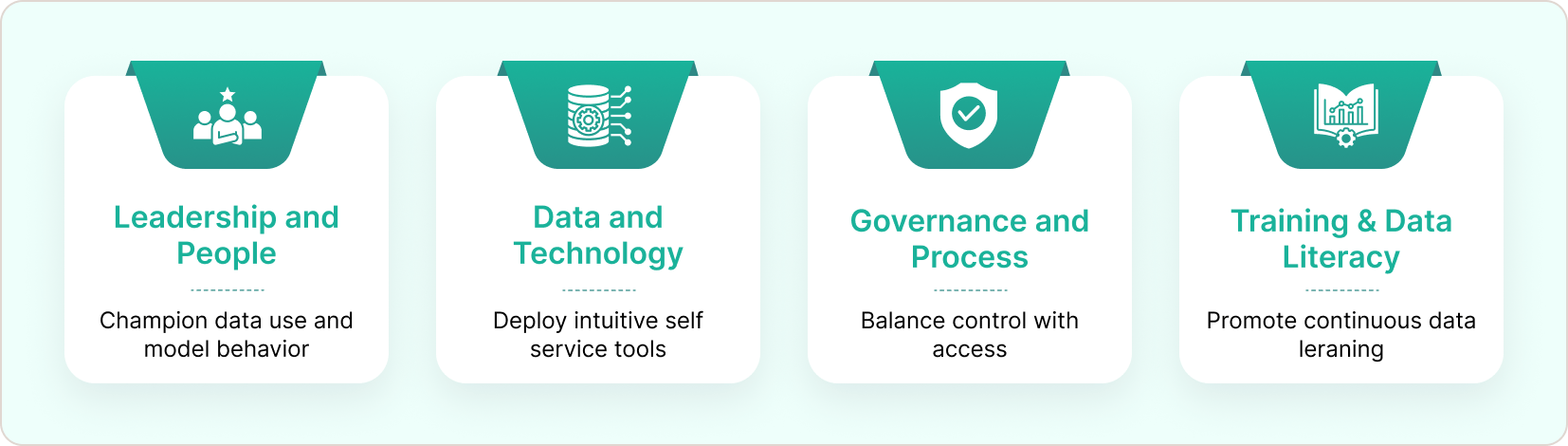 Leadership and People

Champion data use and model behavior

Data and Technology

Deploy intuitive self service tools

Governance and Process

Balance control with access

Training & Data Literacy

Promote continuous data leraning